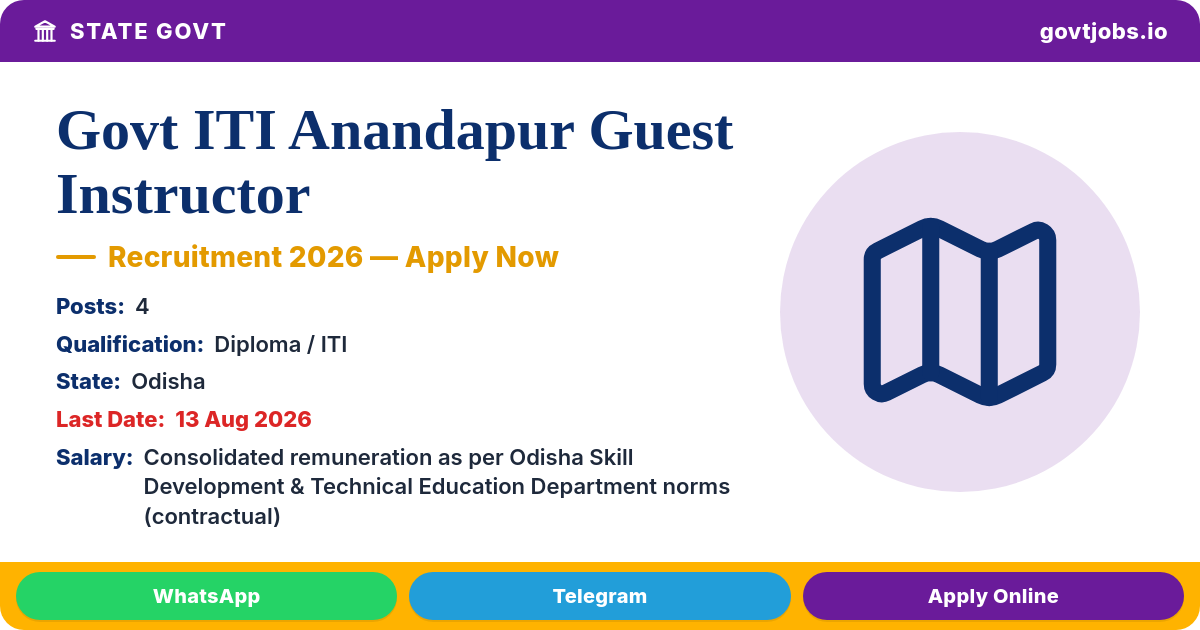 STATE GOVT

govtjobs.io

Govt ITI Anandapur Guest Instructor

— Recruitment 2026 — Apply Now

Posts: 4

Qualification: Diploma / ITI

State: Odisha

Last Date: 13 Aug 2026

Salary: Consolidated remuneration as per Odisha Skill Development & Technical Education Department norms (contractual)

WhatsApp

Telegram

Apply Online